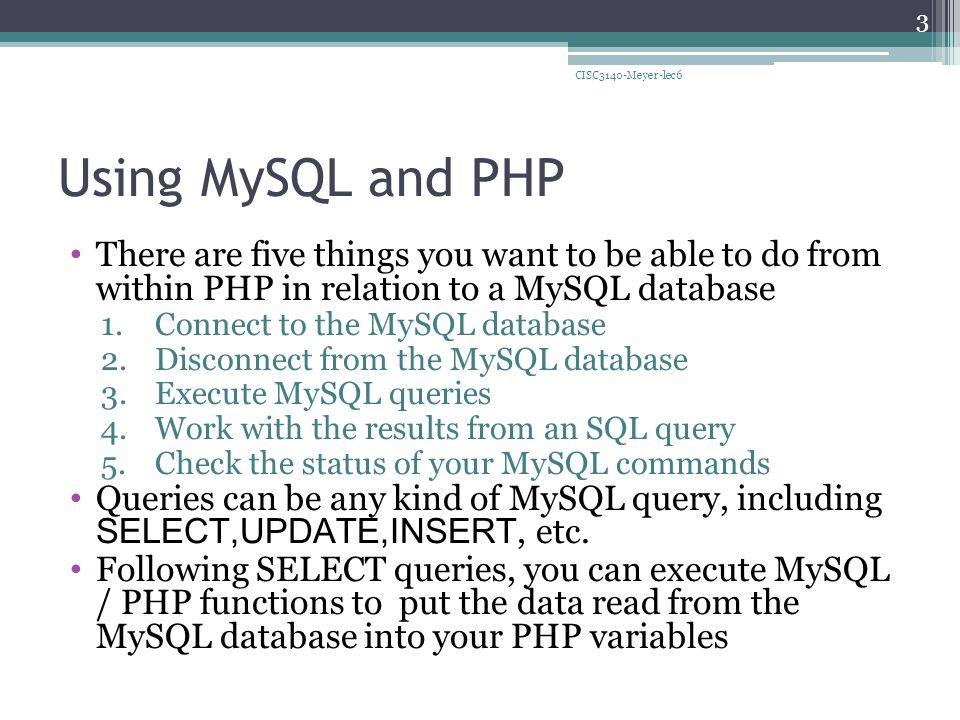 3

CISC3140-Meyer-lec6

Using MySQL and PHP

• There are five things you want to be able to do from within PHP in relation to a MySQL database
1. Connect to the MySQL database
2. Disconnect from the MySQL database
3. Execute MySQL queries
4. Work with the results from an SQL query
5. Check the status of your MySQL commands
• Queries can be any kind of MySQL query, including SELECT,UPDATE,INSERT, etc.
• Following SELECT queries, you can execute MySQL / PHP functions to put the data read from the MySQL database into your PHP variables